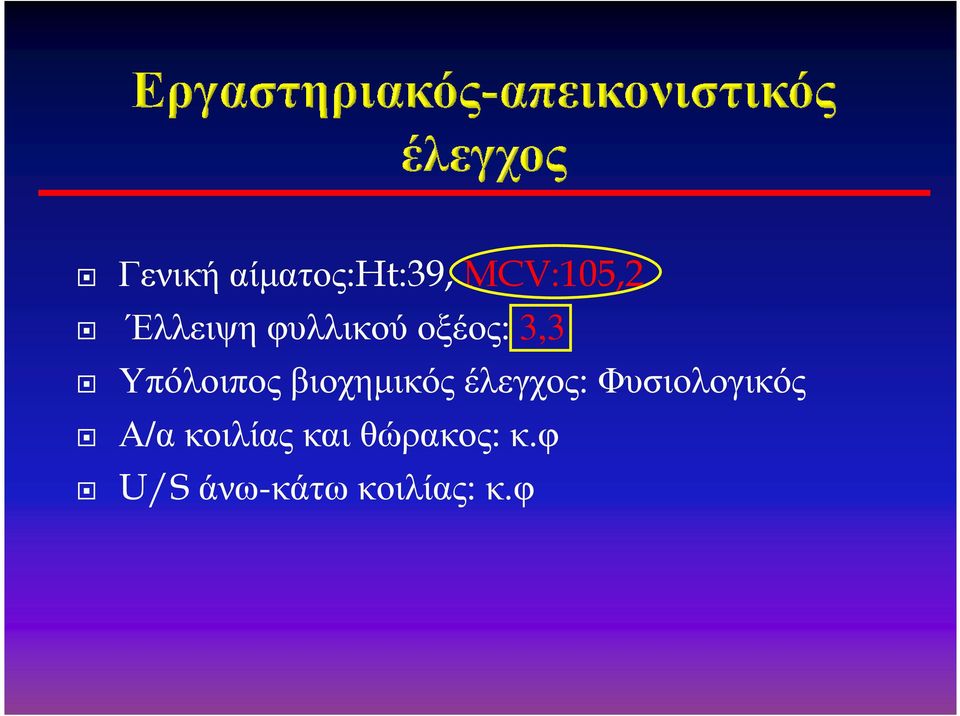 Εργαστηριακός-απεικονιστικός έλεγχος

Γενική αίματος:Ht:39, MCV:105,2

Έλλειψη φυλλικού οξέος: 3,3

Υπόλοιπος βιοχημικός έλεγχος: Φυσιολογικός

Α/α κοιλίας και θώρακος: κ.φ

U/S άνω-κάτω κοιλίας: κ.φ